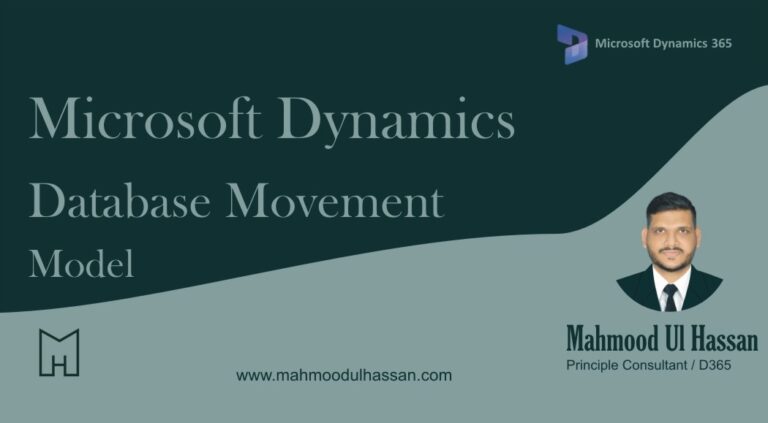 Microsoft Dynamics 365

Microsoft Dynamics

Database Movement

Model

MH

www.mahmoodulhassan.com

Mahmood Ul Hassan

Principle Consultant / D365